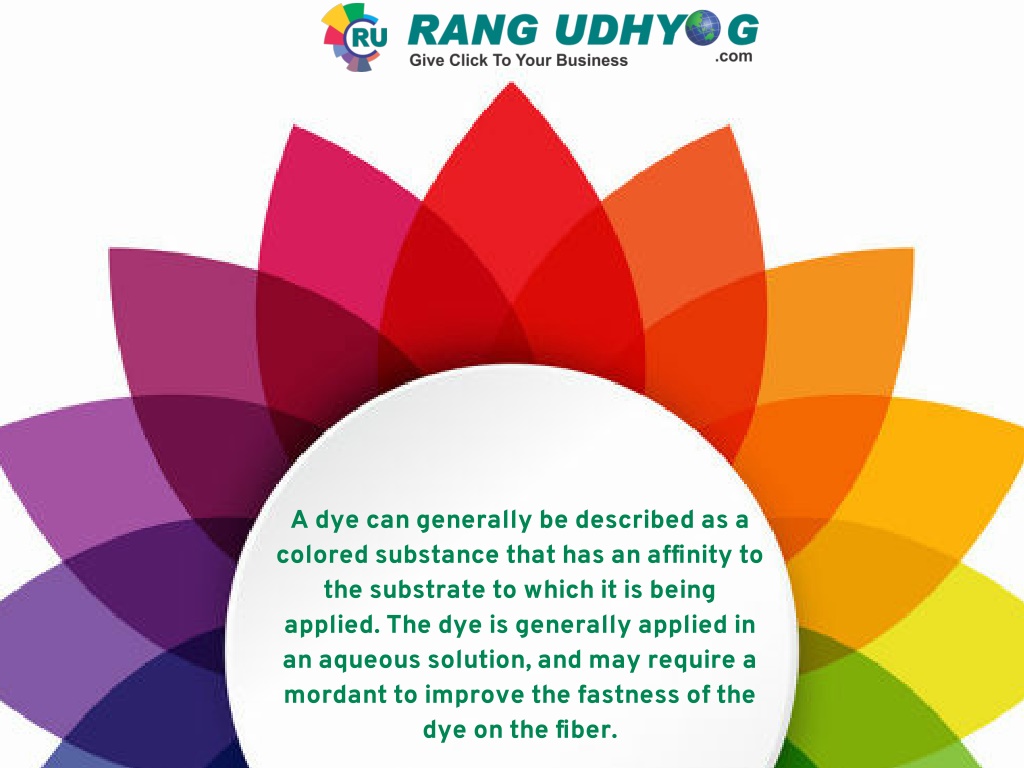 RU RANG UDHYOG .com
Give Click To Your Business

A dye can generally be described as a colored substance that has an affinity to the substrate to which it is being applied. The dye is generally applied in an aqueous solution, and may require a mordant to improve the fastness of the dye on the fiber.